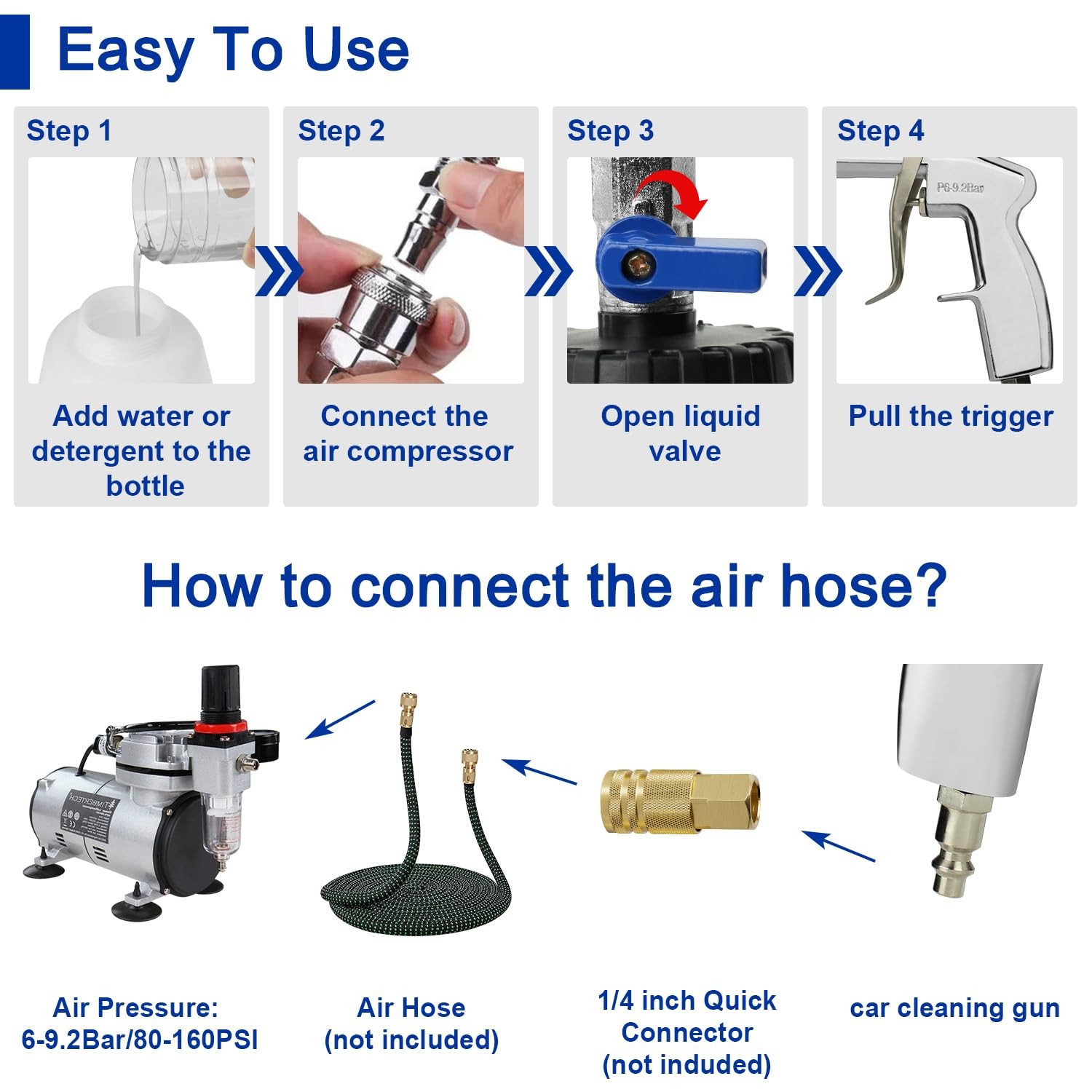 Easy To Use

Step 1

Add water or detergent to the bottle

Step 2

Connect the air compressor

Step 3

Open liquid valve

Step 4

P6-9.2Bar

Pull the trigger

How to connect the air hose?

TIMBERTECH

Air Pressure: 6-9.2Bar/80-160PSI

Air Hose (not included)

1/4 inch Quick Connector (not induded)

car cleaning gun